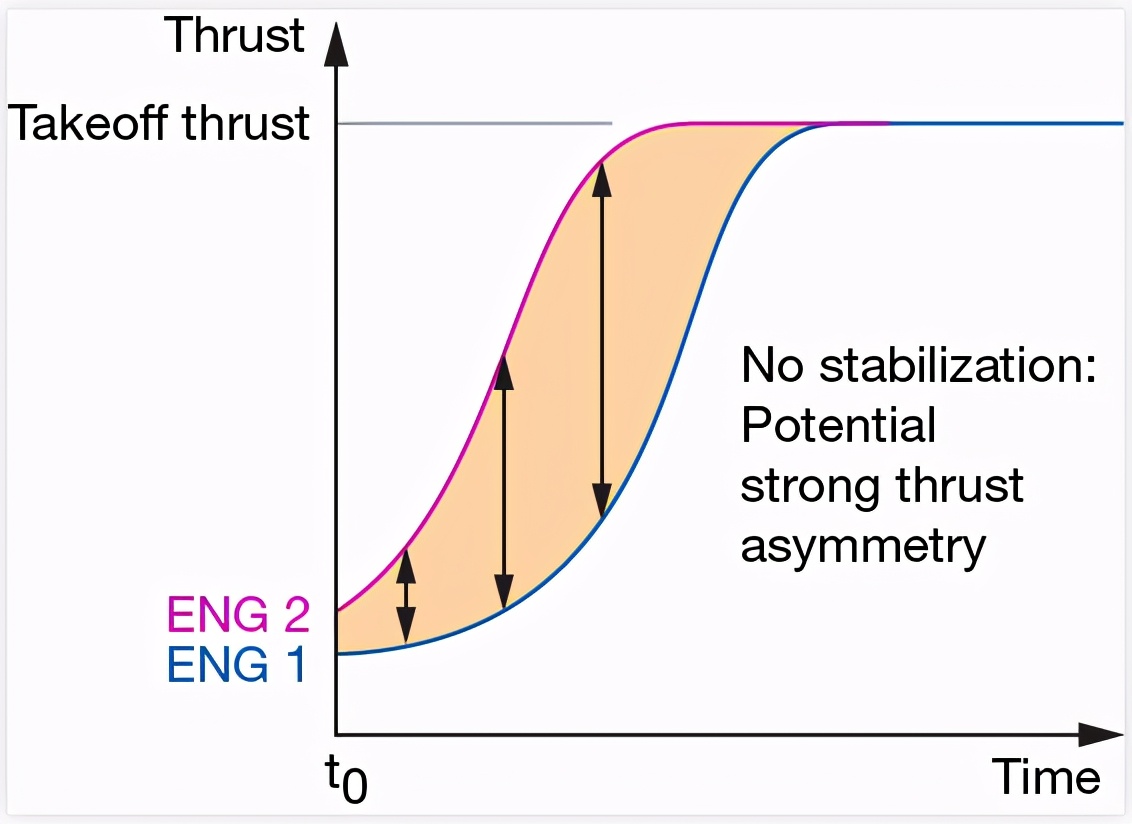 Thrust

Takeoff thrust

No stabilization: Potential strong thrust asymmetry

ENG 2
ENG 1

$t_0$

Time